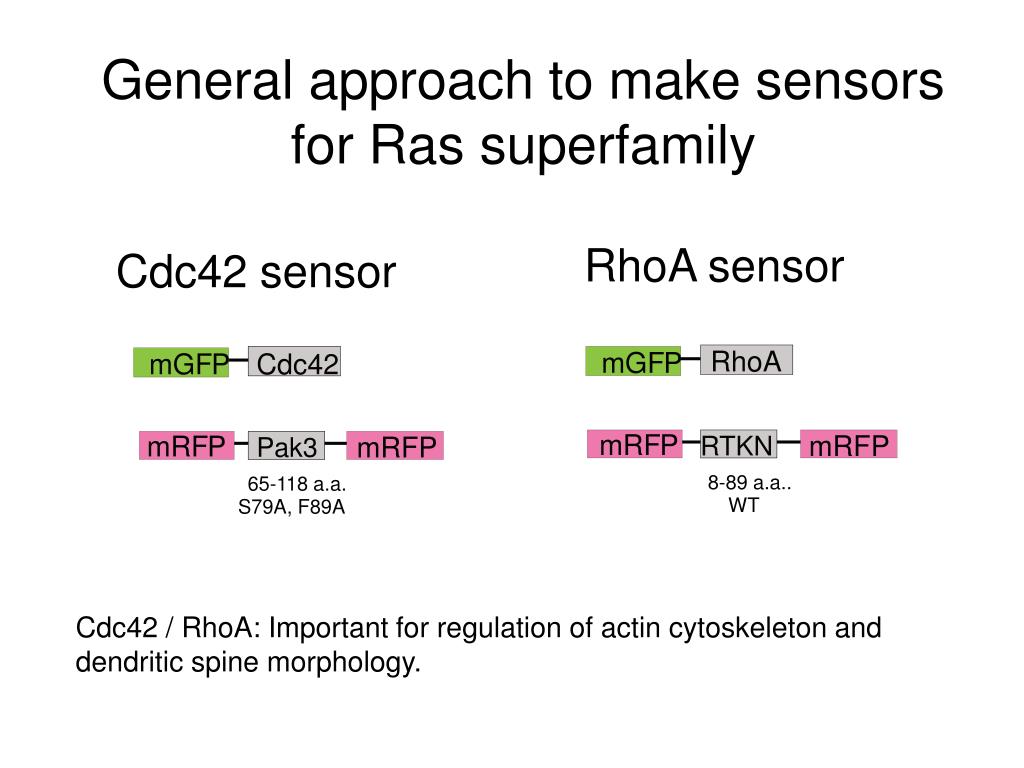 General approach to make sensors for Ras superfamily

Cdc42 sensor

mGFP Cdc42

mRFP Pak3 mRFP

65-118 a.a.
S79A, F89A

RhoA sensor

mGFP RhoA

mRFP RTKN mRFP

8-89 a.a..
WT

Cdc42 / RhoA: Important for regulation of actin cytoskeleton and dendritic spine morphology.